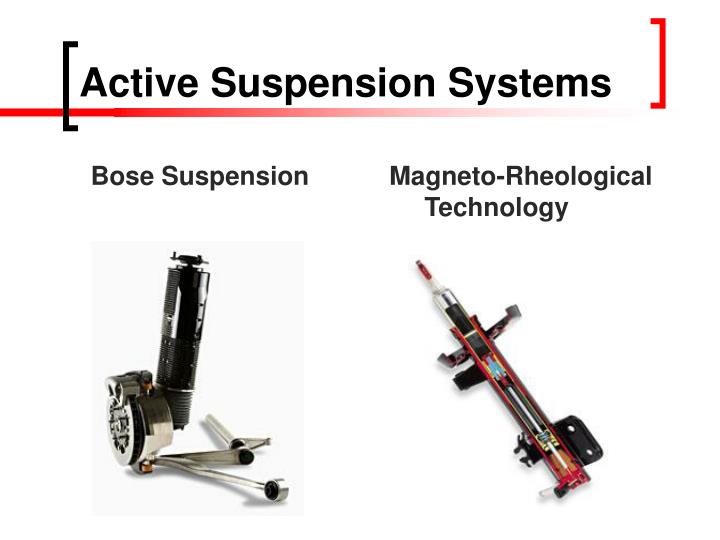 Active Suspension Systems

Bose Suspension

Magneto-Rheological Technology